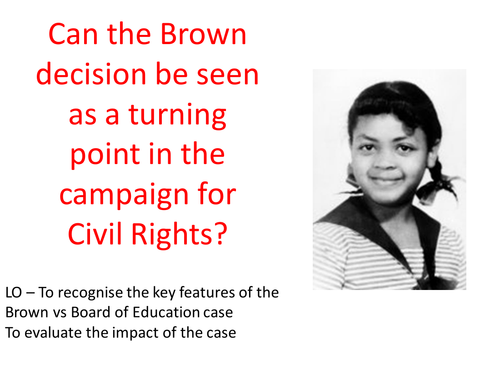 Can the Brown decision be seen as a turning point in the campaign for Civil Rights?

LO – To recognise the key features of the Brown vs Board of Education case
To evaluate the impact of the case